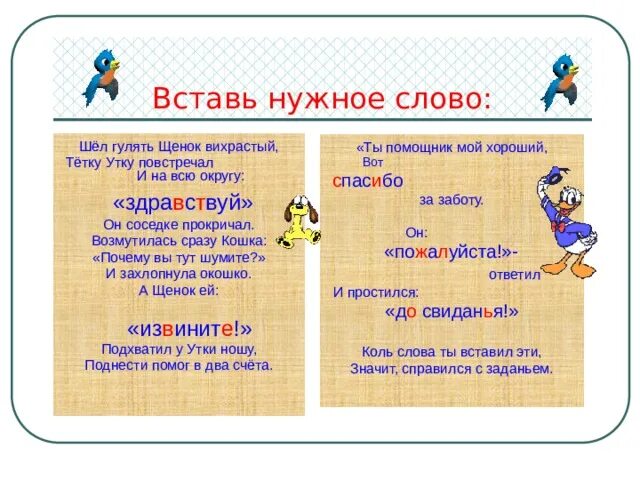 Вставь нужное слово:

Шёл гулять Щенок вихрастый,
Тётку Утку повстречал
И на всю округу:
«здравствуй»
Он соседке прокричал.
Возмутилась сразу Кошка:
«Почему вы тут шумите?»
И захлопнула окошко.
А Щенок ей:
«извините!»
Подхватил у Утки ношу,
Поднести помог в два счёта.

«Ты помощник мой хороший,
Вот
спасибо
за заботу.
Он:
«пожалуйста!»-
ответил
И простился:
«до свиданья!»
Коль слова ты вставил эти,
Значит, справился с заданьем.